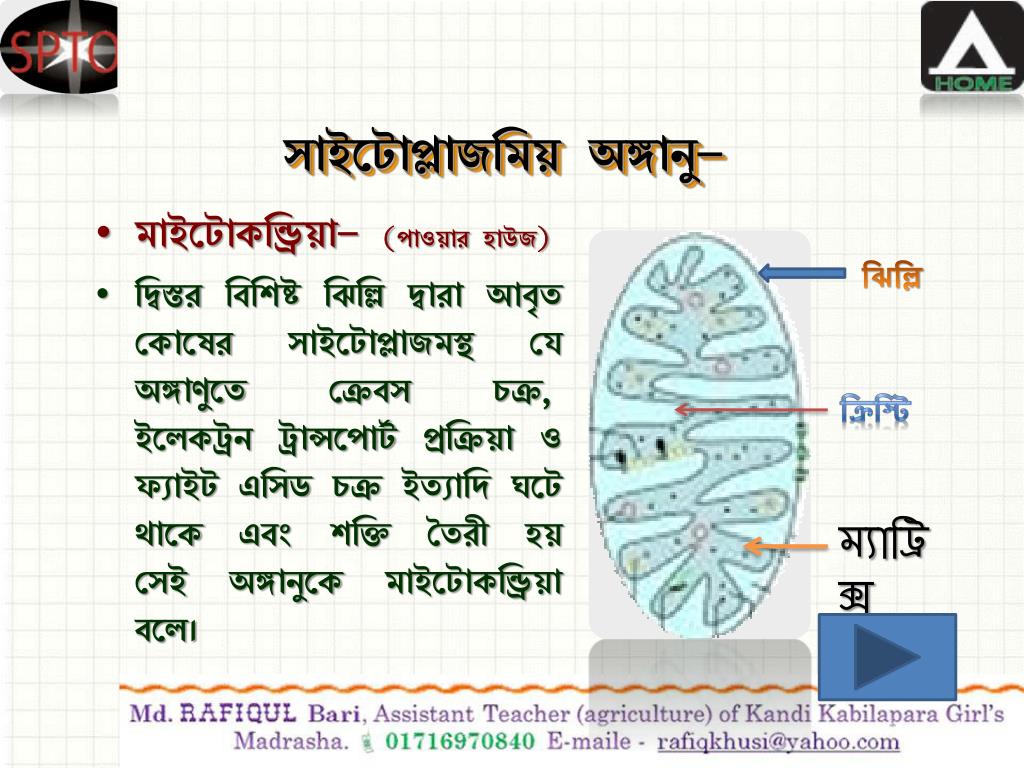 SPTO

HOME

সাইটোপ্লাজমিয় অঙ্গানু–

• মাইটোকন্ড্রিয়া– (পাওয়ার হাউজ)

• দ্বিস্তর বিশিষ্ট ঝিল্লি দ্বারা আবৃত কোষের সাইটোপ্লাজমস্থ যে অঙ্গাণুতে ক্রেবস চক্র, ইলেকট্রন ট্রান্সপোর্ট প্রক্রিয়া ও ফ্যাইট এসিড চক্র ইত্যাদি ঘটে থাকে এবং শক্তি তৈরী হয় সেই অঙ্গানুকে মাইটোকন্ড্রিয়া বলে।

ঝিল্লি

ক্রিস্টি

ম্যাট্রিক্স

Md. RAFIQUL Bari, Assistant Teacher (agriculture) of Kandi Kabilapara Girl's Madrasha. 01716970840 E-maile - rafiqkhusi@yahoo.com